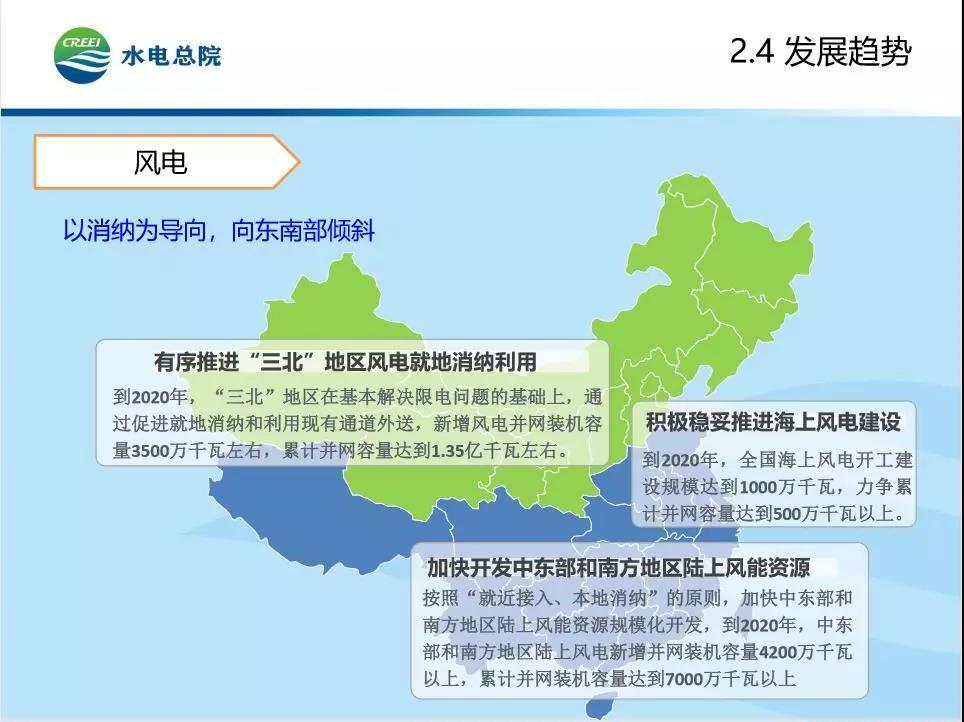 CREEI 水电总院

2.4 发展趋势

风电

以消纳为导向，向东南部倾斜

有序推进“三北”地区风电就地消纳利用

到2020年，“三北”地区在基本解决限电问题的基础上，通过促进就地消纳和利用现有通道外送，新增风电并网装机容量3500万千瓦左右，累计并网容量达到1.35亿千瓦左右。

积极稳妥推进海上风电建设

到2020年，全国海上风电开工建设规模达到1000万千瓦，力争累计并网容量达到500万千瓦以上。

加快开发中东部和南方地区陆上风能资源

按照“就近接入、本地消纳”的原则，加快中东部和南方地区陆上风能资源规模化开发，到2020年，中东部和南方地区陆上风电新增并网装机容量4200万千瓦以上，累计并网装机容量达到7000万千瓦以上